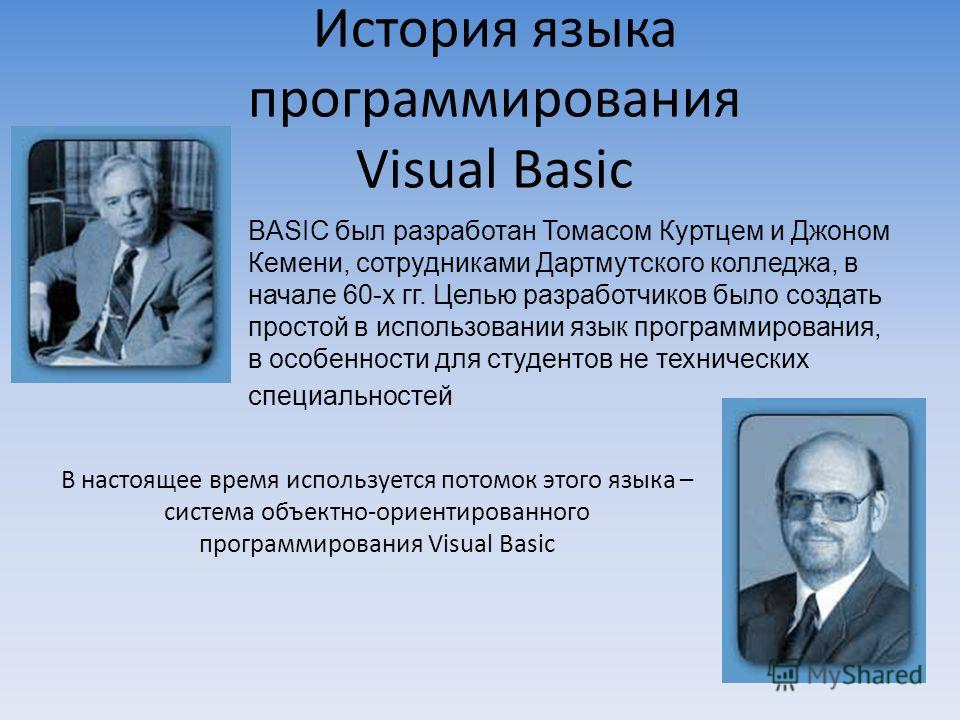 История языка программирования Visual Basic

BASIC был разработан Томасом Куртцем и Джоном Кемени, сотрудниками Дартмутского колледжа, в начале 60-х гг. Целью разработчиков было создать простой в использовании язык программирования, в особенности для студентов не технических специальностей

В настоящее время используется потомок этого языка – система объектно-ориентированного программирования Visual Basic

MyShared